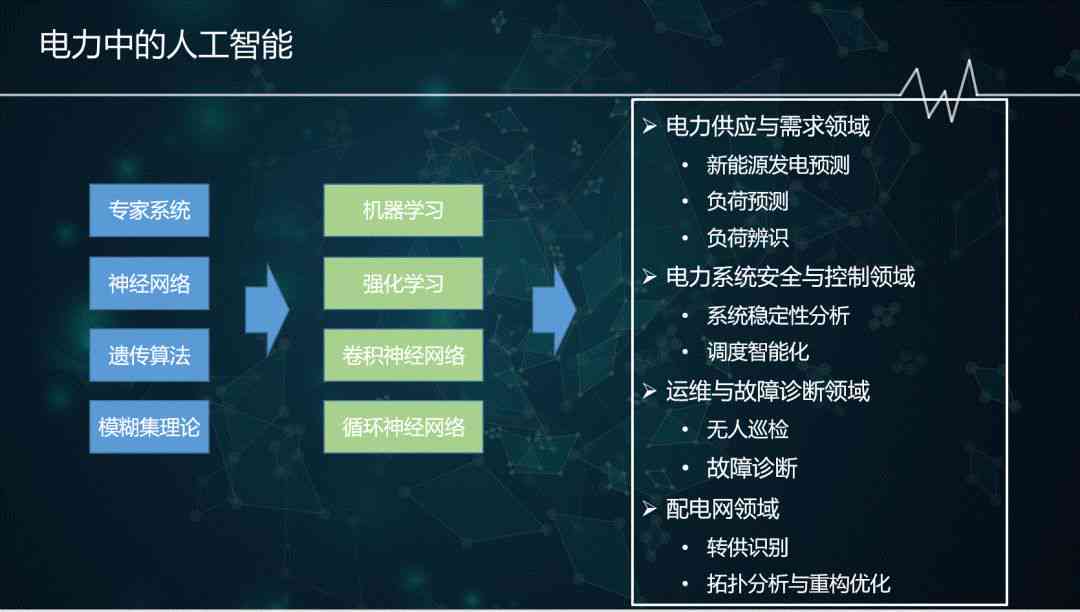 电力中的人工智能

专家系统

神经网络

遗传算法

模糊集理论

机器学习

强化学习

卷积神经网络

循环神经网络

➢ 电力供应与需求领域
• 新能源发电预测
• 负荷预测
• 负荷辨识
➢ 电力系统安全与控制领域
• 系统稳定性分析
• 调度智能化
➢ 运维与故障诊断领域
• 无人巡检
• 故障诊断
➢ 配电网领域
• 转供识别
• 拓扑分析与重构优化